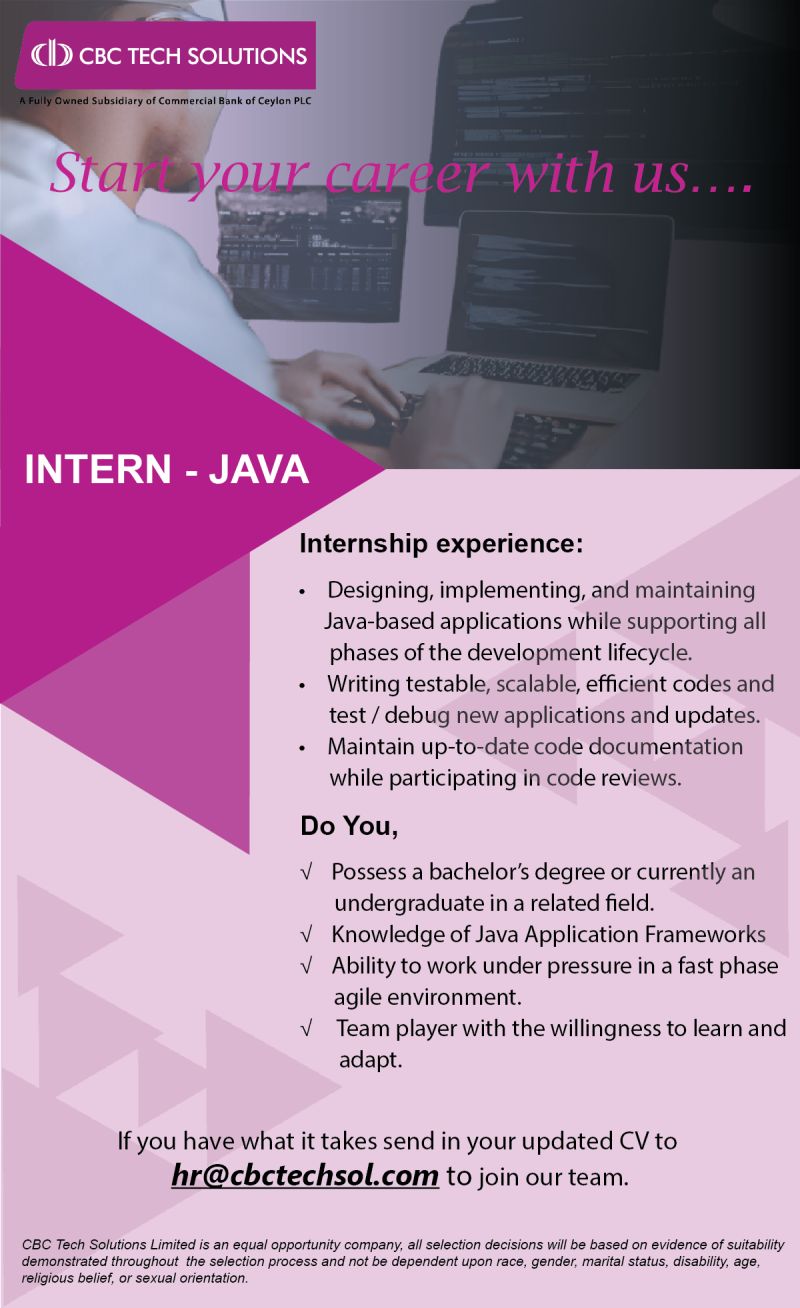 CBC TECH SOLUTIONS

A Fully Owned Subsidiary of Commercial Bank of Ceylon PLC

Start your career with us….

INTERN - JAVA

Internship experience:

• Designing, implementing, and maintaining Java-based applications while supporting all phases of the development lifecycle.
• Writing testable, scalable, efficient codes and test / debug new applications and updates.
• Maintain up-to-date code documentation while participating in code reviews.

Do You,

√ Possess a bachelor's degree or currently an undergraduate in a related field.
√ Knowledge of Java Application Frameworks
√ Ability to work under pressure in a fast phase agile environment.
√ Team player with the willingness to learn and adapt.

If you have what it takes send in your updated CV to hr@cbctechsol.com to join our team.

CBC Tech Solutions Limited is an equal opportunity company, all selection decisions will be based on evidence of suitability demonstrated throughout the selection process and not be dependent upon race, gender, marital status, disability, age, religious belief, or sexual orientation.